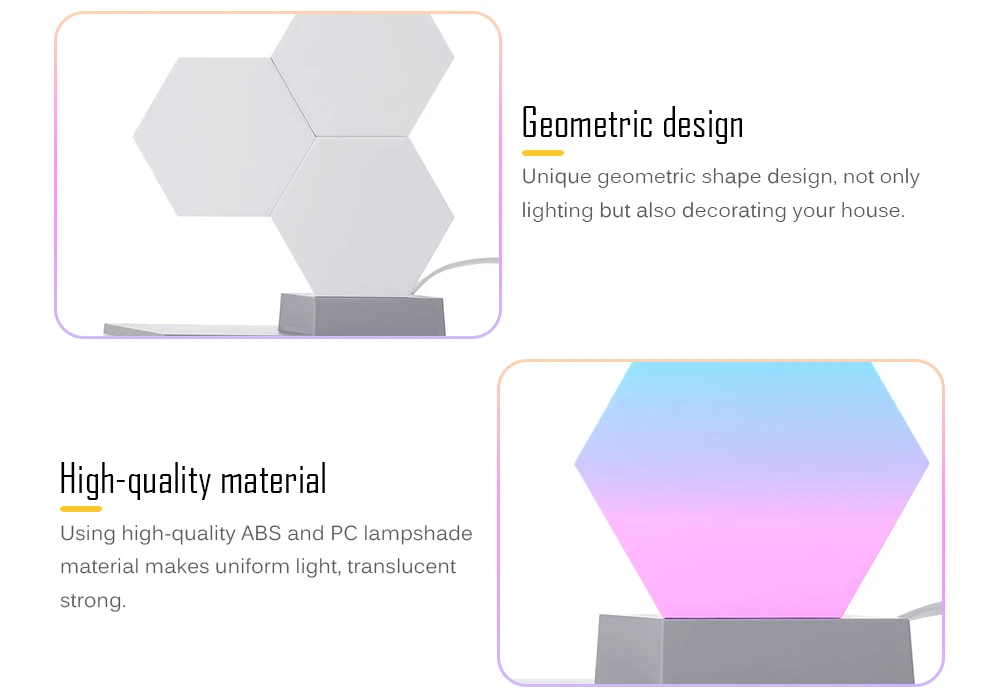 Geometric design

Unique geometric shape design, not only lighting but also decorating your house.

High-quality material

Using high-quality ABS and PC lampshade material makes uniform light, translucent strong.